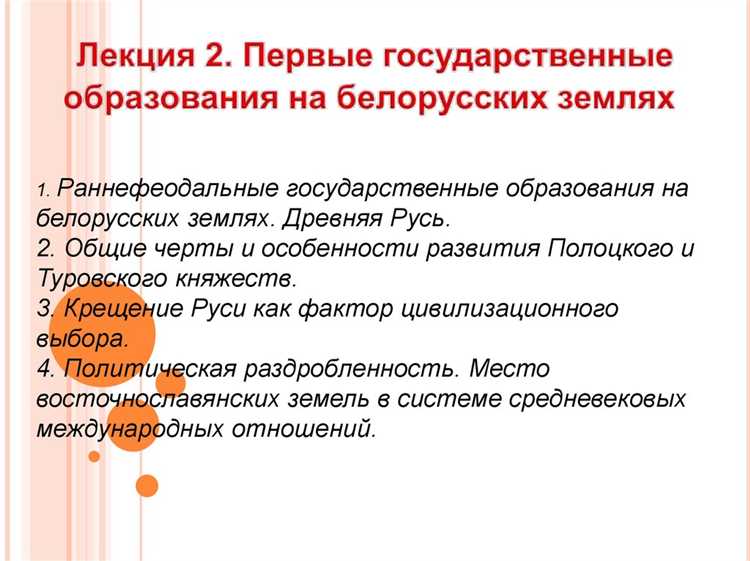 Лекция 2. Первые государственные образования на белорусских землях

1. Раннефеодальные государственные образования на белорусских землях. Древняя Русь.
2. Общие черты и особенности развития Полоцкого и Туровского княжеств.
3. Крещение Руси как фактор цивилизационного выбора.
4. Политическая раздробленность. Место восточнославянских земель в системе средневековых международных отношений.